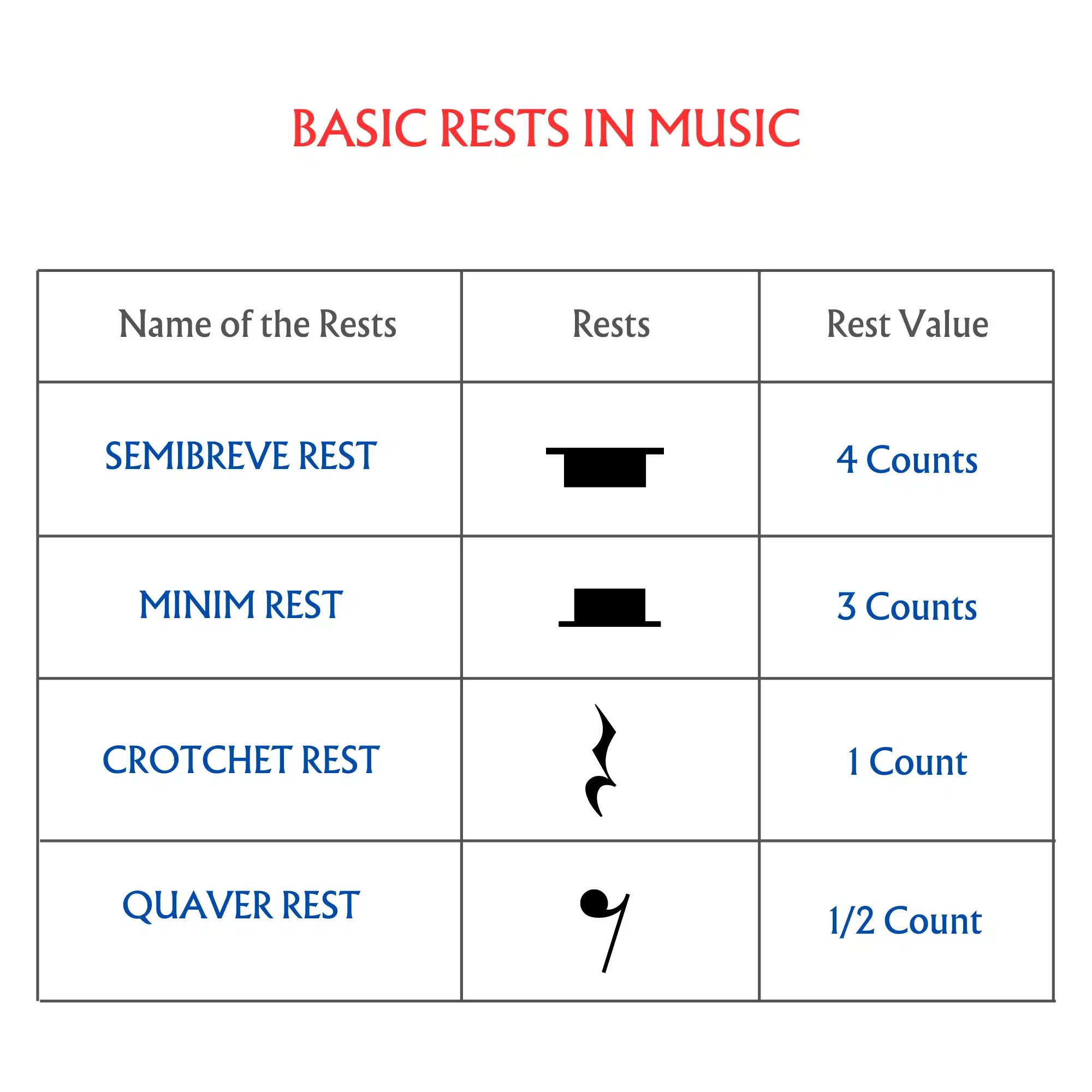 BASIC RESTS IN MUSIC

| Name of the Rests | Rests | Rest Value |
|---|---|---|
| SEMIBREVE REST | | 4 Counts |
| MINIM REST | | 3 Counts |
| CROTCHET REST | | 1 Count |
| QUAVER REST | | 1/2 Count |